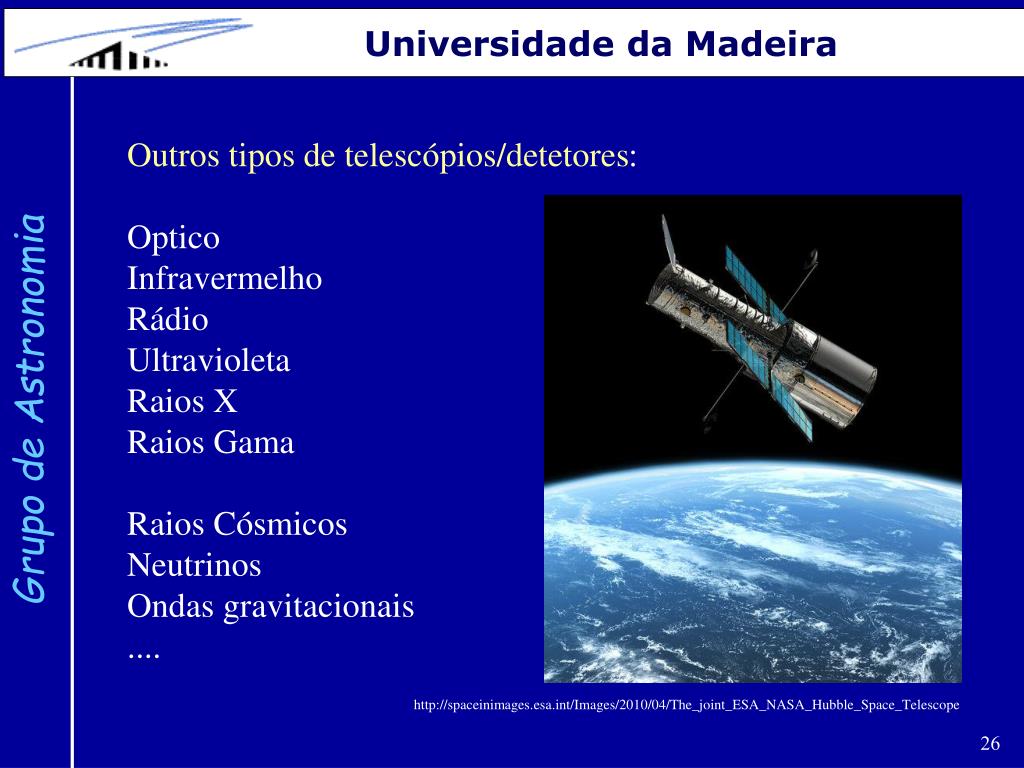 Universidade da Madeira

Grupo de Astronomia

Outros tipos de telescópios/detetores:

Optico
Infravermelho
Rádio
Ultravioleta
Raios X
Raios Gama

Raios Cósmicos
Neutrinos
Ondas gravitacionais
....

http://spaceinimages.esa.int/Images/2010/04/The_joint_ESA_NASA_Hubble_Space_Telescope

26